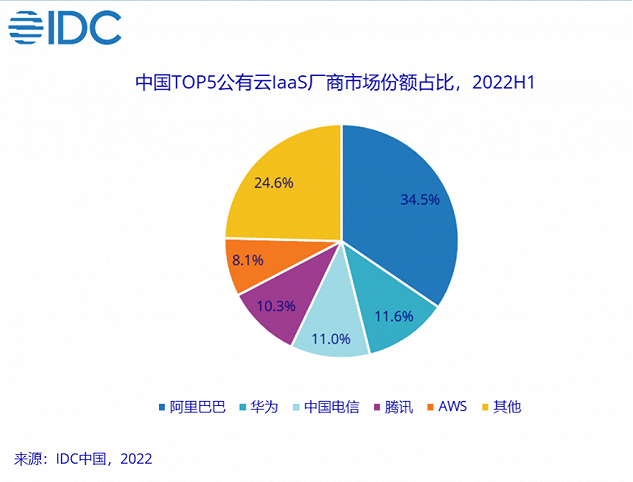 IDC

中国TOP5公有云IaaS厂商市场份额占比，2022H1

34.5%
11.6%
11.0%
10.3%
8.1%
24.6%

阿里巴巴 华为 中国电信 腾讯 AWS 其他

来源：IDC中国，2022